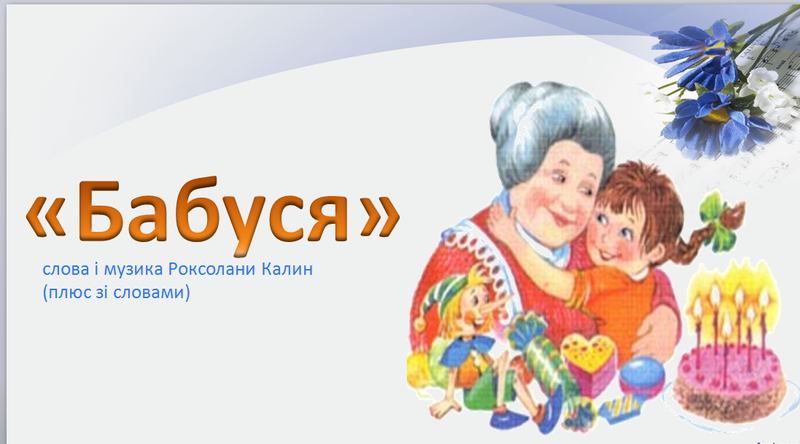 «Бабуся»

слова і музика Роксолани Калин
(плюс зі словами)